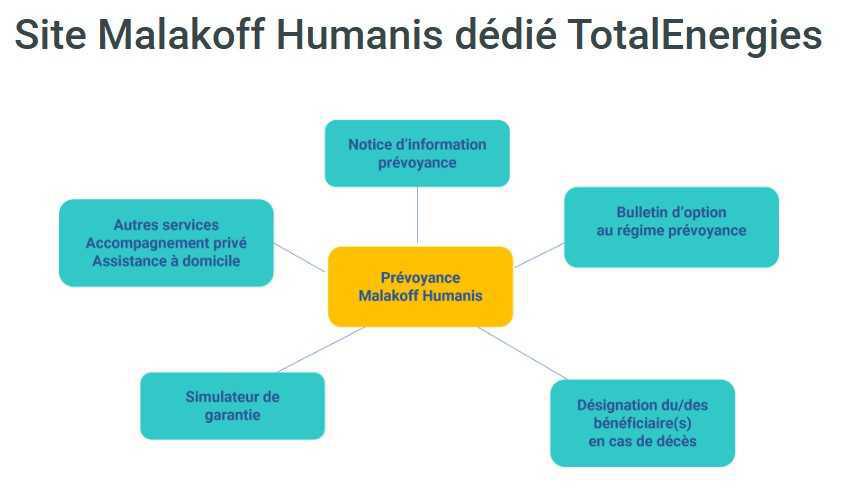 Site Malakoff Humanis dédié TotalEnergies

Notice d'information prévoyance

Autres services
Accompagnement privé
Assistance à domicile

Bulletin d'option au régime prévoyance

Prévoyance Malakoff Humanis

Simulateur de garantie

Désignation du/des bénéficiaire(s) en cas de décès